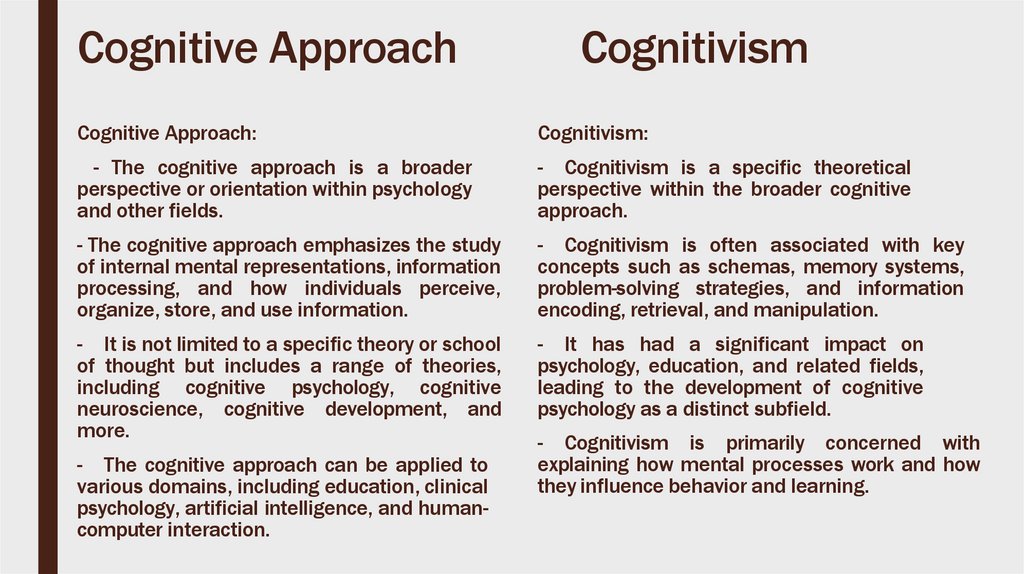 Cognitive Approach

Cognitive Approach:

- The cognitive approach is a broader perspective or orientation within psychology and other fields.

- The cognitive approach emphasizes the study of internal mental representations, information processing, and how individuals perceive, organize, store, and use information.

- It is not limited to a specific theory or school of thought but includes a range of theories, including cognitive psychology, cognitive neuroscience, cognitive development, and more.

- The cognitive approach can be applied to various domains, including education, clinical psychology, artificial intelligence, and human-computer interaction.

Cognitivism

Cognitivism:

- Cognitivism is a specific theoretical perspective within the broader cognitive approach.

- Cognitivism is often associated with key concepts such as schemas, memory systems, problem-solving strategies, and information encoding, retrieval, and manipulation.

- It has had a significant impact on psychology, education, and related fields, leading to the development of cognitive psychology as a distinct subfield.

- Cognitivism is primarily concerned with explaining how mental processes work and how they influence behavior and learning.